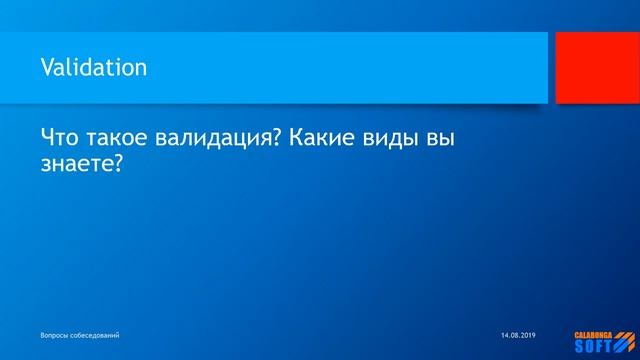 Validation

Что такое валидация? Какие виды вы знаете?

Вопросы собеседований

14.08.2019

CALABONGA SOFT